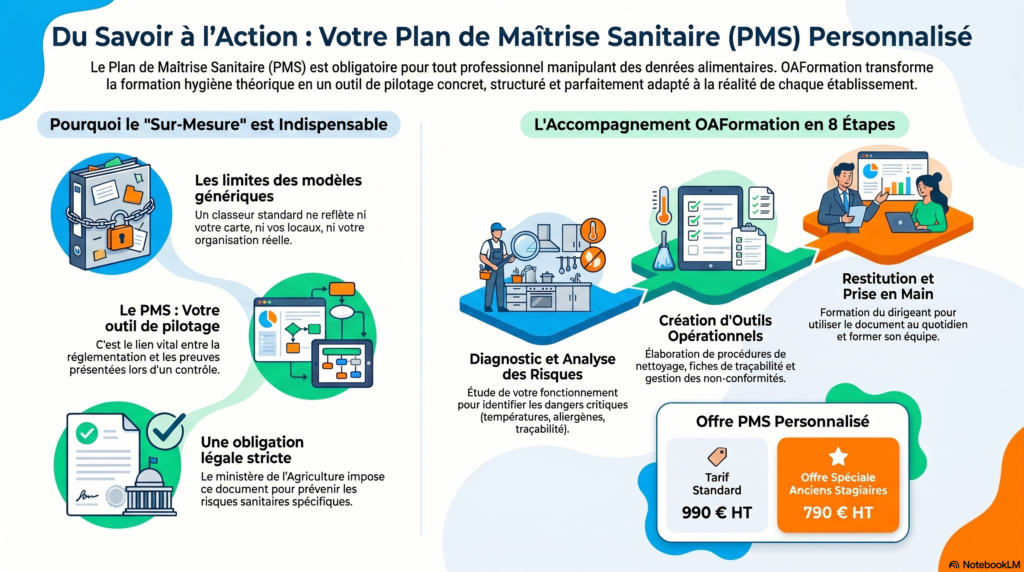 Du Savoir à l'Action : Votre Plan de Maîtrise Sanitaire (PMS) Personnalisé

Le Plan de Maîtrise Sanitaire (PMS) est obligatoire pour tout professionnel manipulant des denrées alimentaires. OAFormation transforme la formation hygiène théorique en un outil de pilotage concret, structuré et parfaitement adapté à la réalité de chaque établissement.

Pourquoi le "Sur-Mesure" est Indispensable

Les limites des modèles génériques
Un classeur standard ne reflète ni votre carte, ni vos locaux, ni votre organisation réelle.

Le PMS : Votre outil de pilotage
C'est le lien vital entre la réglementation et les preuves présentées lors d'un contrôle.

Une obligation légale stricte
Le ministère de l'Agriculture impose ce document pour prévenir les risques sanitaires spécifiques.

L'Accompagnement OAFormation en 8 Étapes

Diagnostic et Analyse des Risques
Étude de votre fonctionnement pour identifier les dangers critiques (températures, allergènes, traçabilité).

Création d'Outils Opérationnels
Élaboration de procédures de nettoyage, fiches de traçabilité et gestion des non-conformités.

Restitution et Prise en Main
Formation du dirigeant pour utiliser le document au quotidien et former son équipe.

Offre PMS Personnalisé

Tarif Standard
990 € HT

Offre Spéciale Anciens Stagiaires
790 € HT

NotebookLM